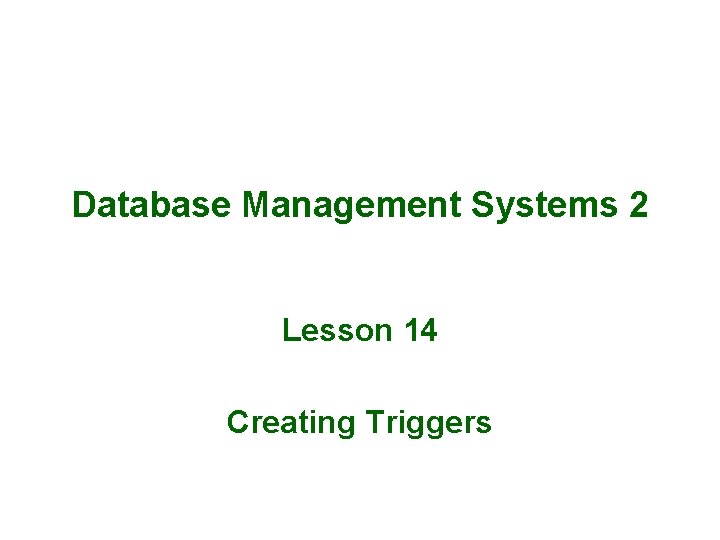 Database Management Systems 2

Lesson 14

Creating Triggers